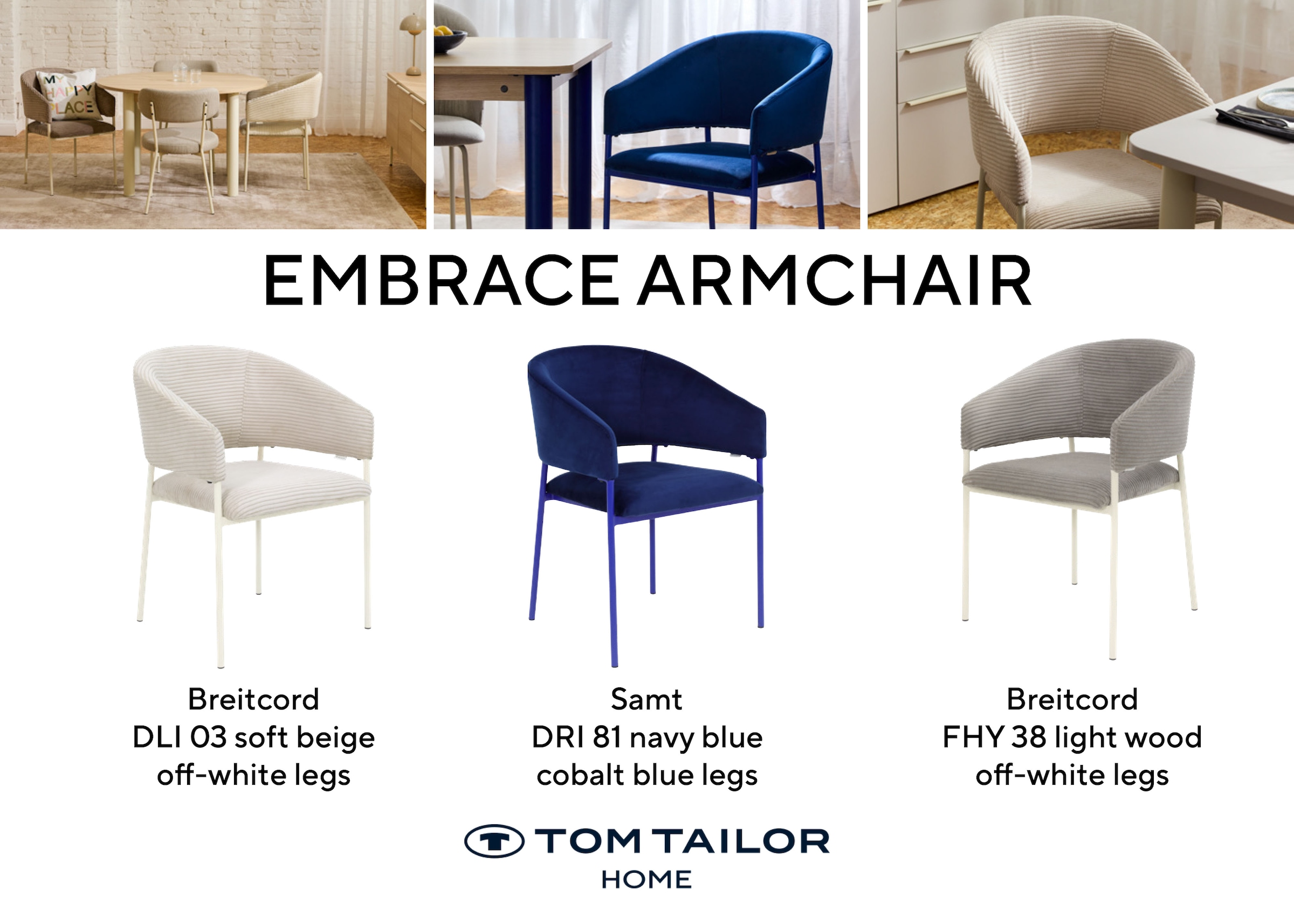 MY HAPPY PLACE

EMBRACE ARMCHAIR

Breitcord
DLI 03 soft beige
off-white legs

Samt
DRI 81 navy blue
cobalt blue legs

Breitcord
FHY 38 light wood
off-white legs

TOM TAILOR
HOME